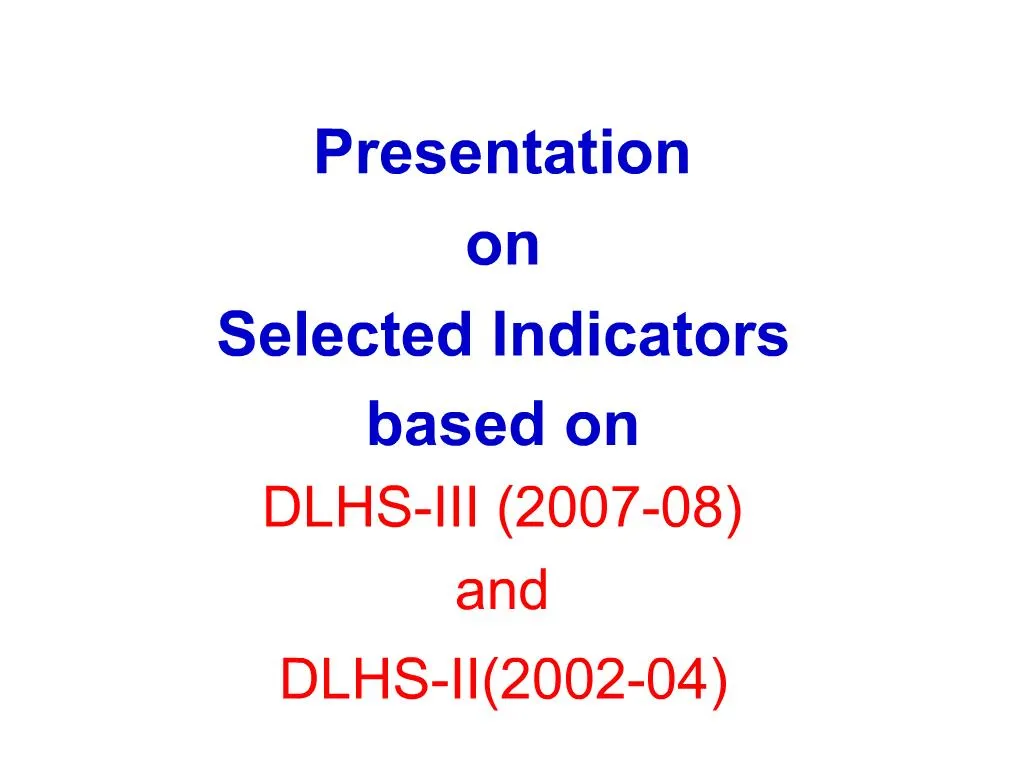 Presentation
on
Selected Indicators
based on
DLHS-III (2007-08)
and
DLHS-II(2002-04)